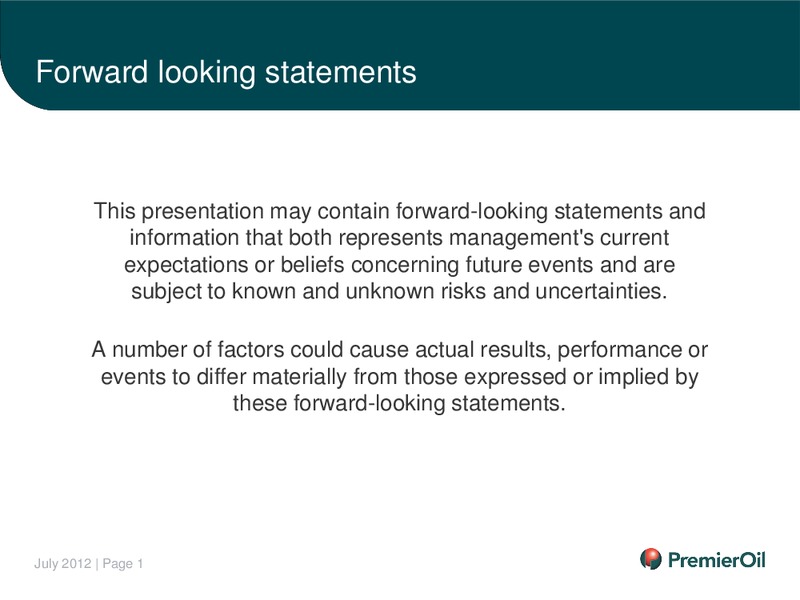 Forward looking statements

This presentation may contain forward-looking statements and information that both represents management's current expectations or beliefs concerning future events and are subject to known and unknown risks and uncertainties.

A number of factors could cause actual results, performance or events to differ materially from those expressed or implied by these forward-looking statements.

July 2012 | Page 1

PremierOil